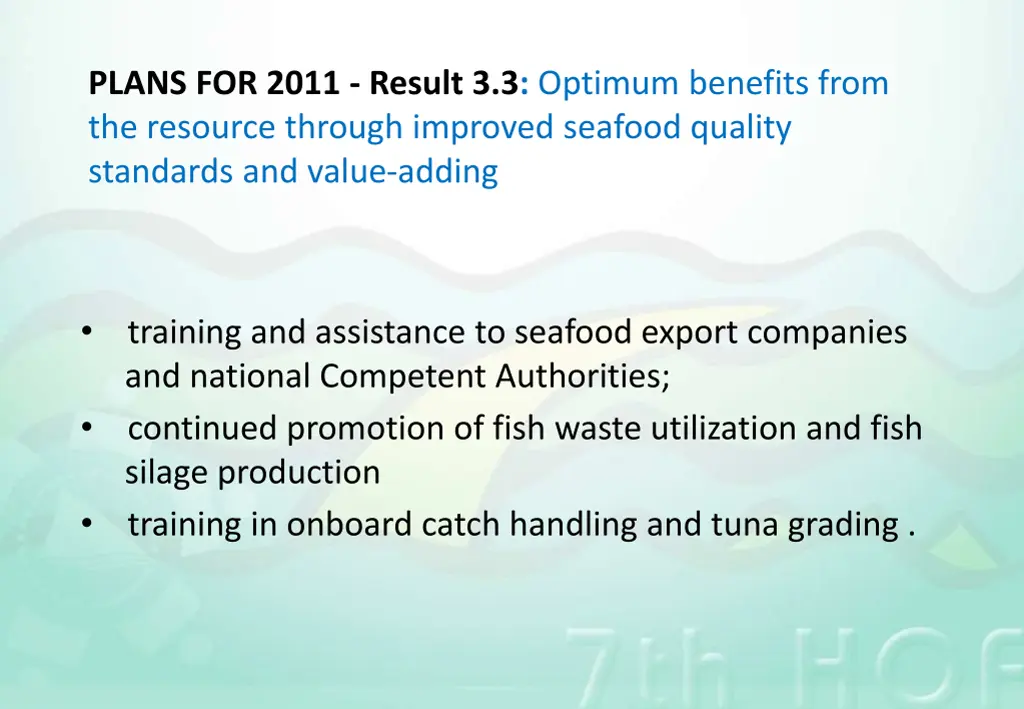 PLANS FOR 2011 - Result 3.3: Optimum benefits from the resource through improved seafood quality standards and value-adding

• training and assistance to seafood export companies and national Competent Authorities;
• continued promotion of fish waste utilization and fish silage production
• training in onboard catch handling and tuna grading .

7th HOF